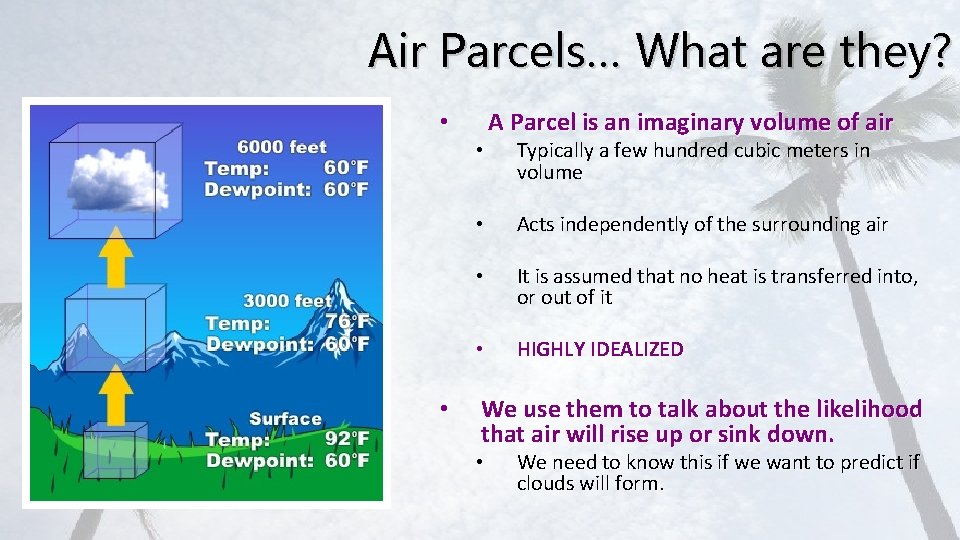 Air Parcels… What are they?

6000 feet
Temp: 60°F
Dewpoint: 60°F

3000 feet
Temp: 76°F
Dewpoint: 60°F

Surface
Temp: 92°F
Dewpoint: 60°F

• A Parcel is an imaginary volume of air
• Typically a few hundred cubic meters in volume
• Acts independently of the surrounding air
• It is assumed that no heat is transferred into, or out of it
• HIGHLY IDEALIZED

• We use them to talk about the likelihood that air will rise up or sink down.
• We need to know this if we want to predict if clouds will form.